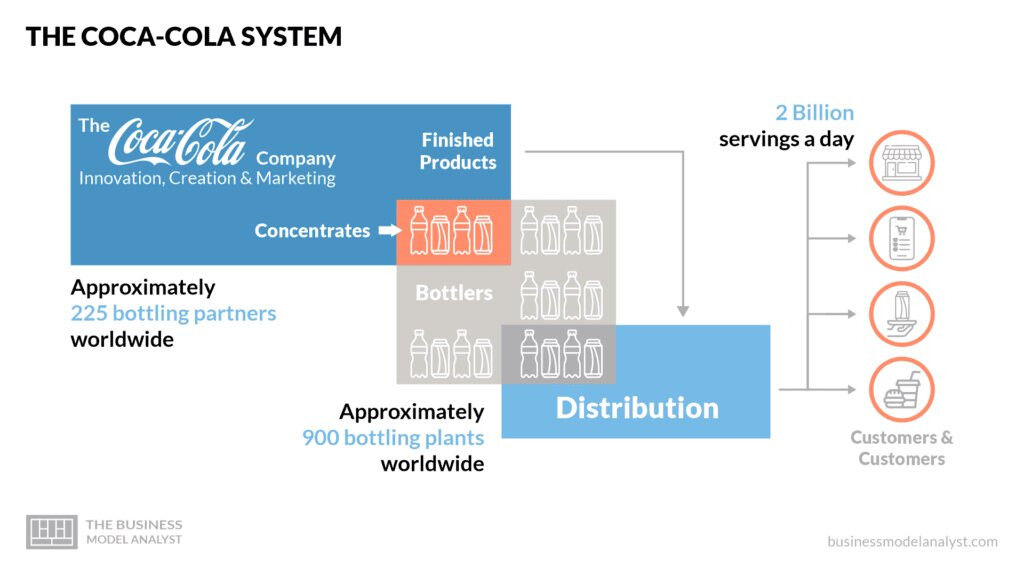 THE COCA-COLA SYSTEM

The Coca-Cola Company
Innovation, Creation & Marketing

Finished Products

Concentrates

Bottlers

Approximately
225 bottling partners
worldwide

Approximately
900 bottling plants
worldwide

Distribution

2 Billion
servings a day

Customers &
Customers

THE BUSINESS
MODEL ANALYST

businessmodelanalyst.com